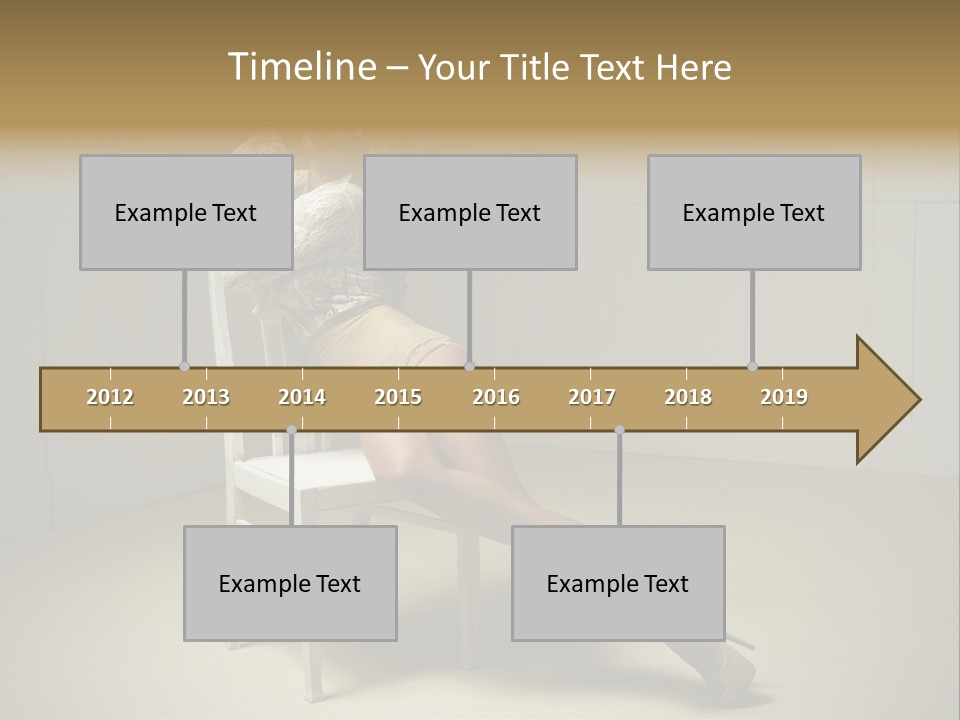 Timeline – Your Title Text Here

Example Text

Example Text

Example Text

2012 2013 2014 2015 2016 2017 2018 2019

Example Text

Example Text